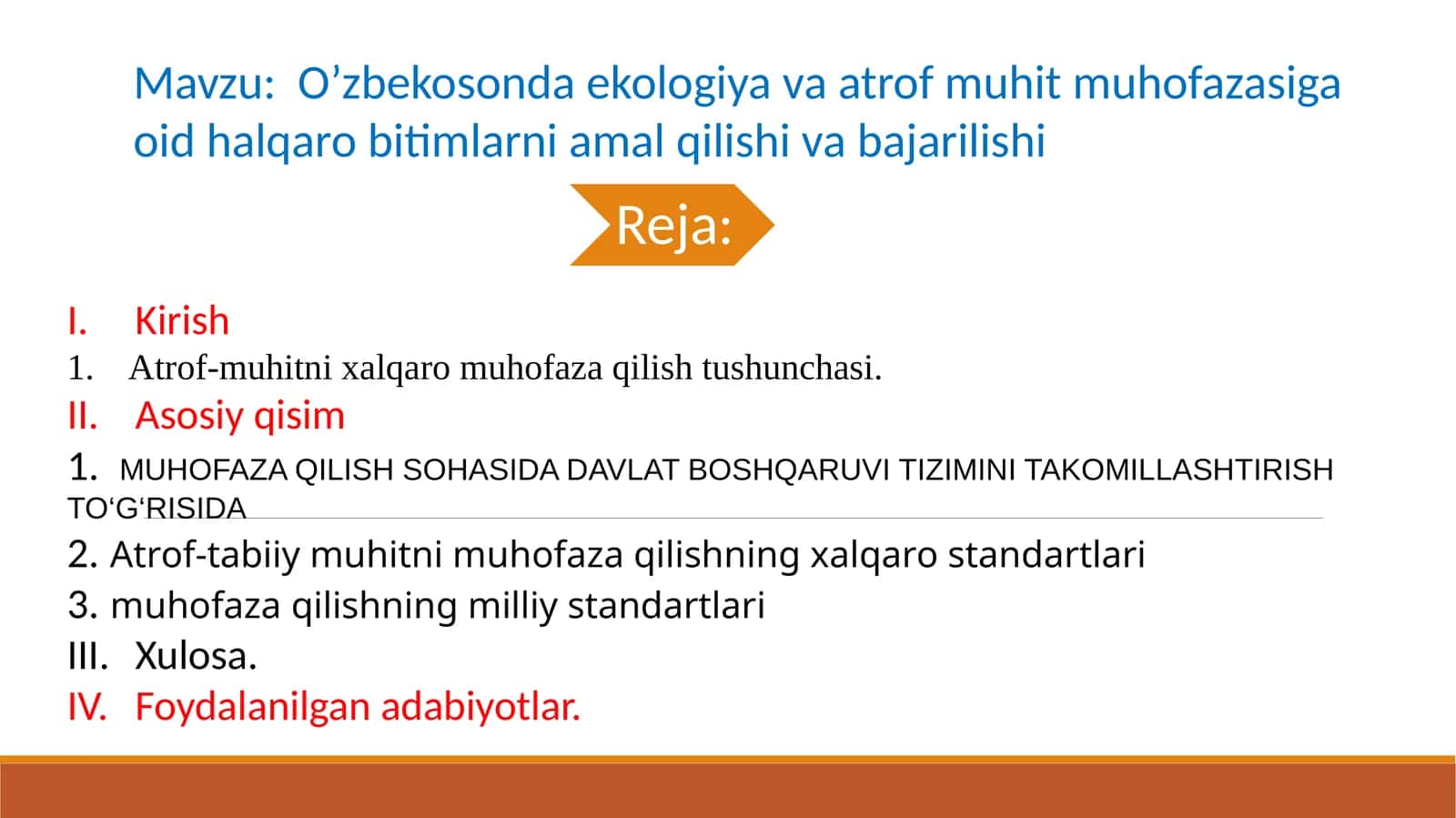 Mavzu: O’zbekosonda ekologiya va atrof muhit muhofazasiga oid halqaro bitimlarni amal qilishi va bajarilishi

Reja:

I. Kirish

1. Atrof-muhitni xalqaro muhofaza qilish tushunchasi.

II. Asosiy qisim

1. MUHOFAZA QILISH SOHASIDA DAVLAT BOSHQARUVI TIZIMINI TAKOMILLASHTIRISH TO‘G‘RISIDA

2. Atrof-tabiiy muhitni muhofaza qilishning xalqaro standartlari

3. muhofaza qilishning milliy standartlari

III. Xulosa.

IV. Foydalanilgan adabiyotlar.